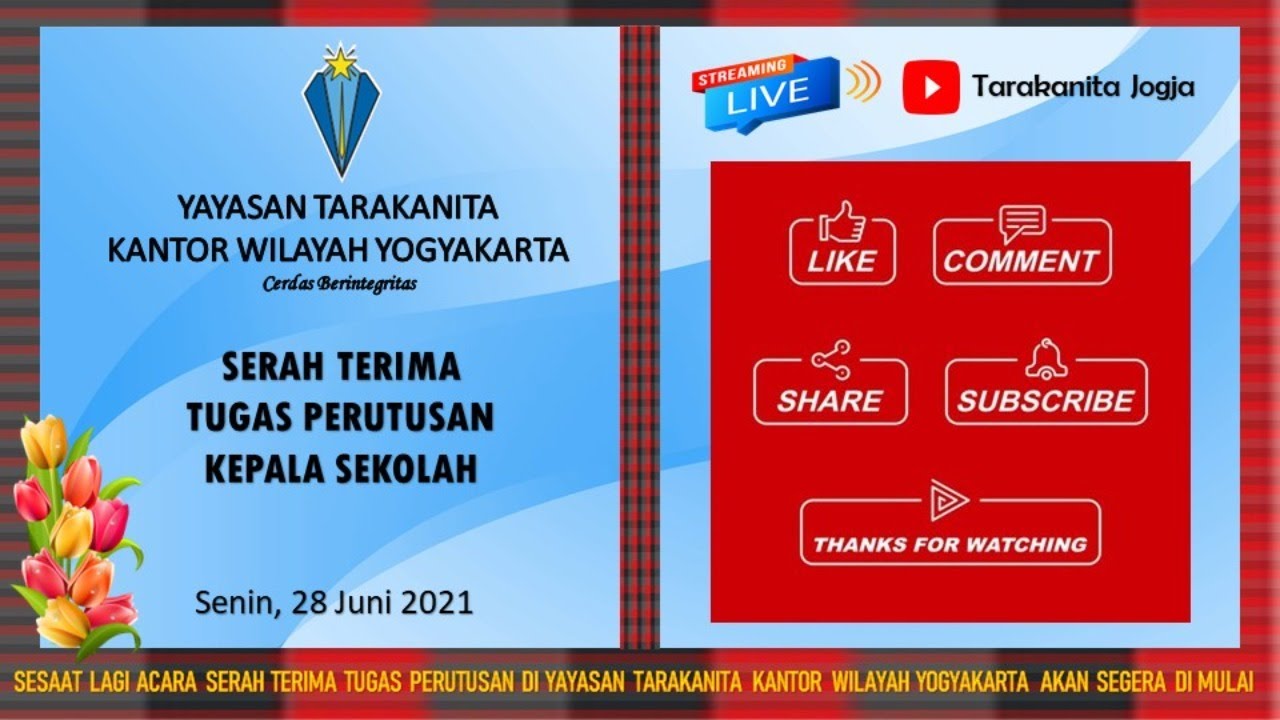 YAYASAN TARAKANITA
KANTOR WILAYAH YOGYAKARTA
Cerdas Berintegritas

SERAH TERIMA
TUGAS PERUTUSAN
KEPALA SEKOLAH

Senin, 28 Juni 2021

STREAMING
LIVE

Tarakanita Jogja

LIKE
COMMENT
SHARE
SUBSCRIBE
THANKS FOR WATCHING

SESAAT LAGI ACARA SERAH TERIMA TUGAS PERUTUSAN DI YAYASAN TARAKANITA KANTOR WILAYAH YOGYAKARTA AKAN SEGERA DI MULAI